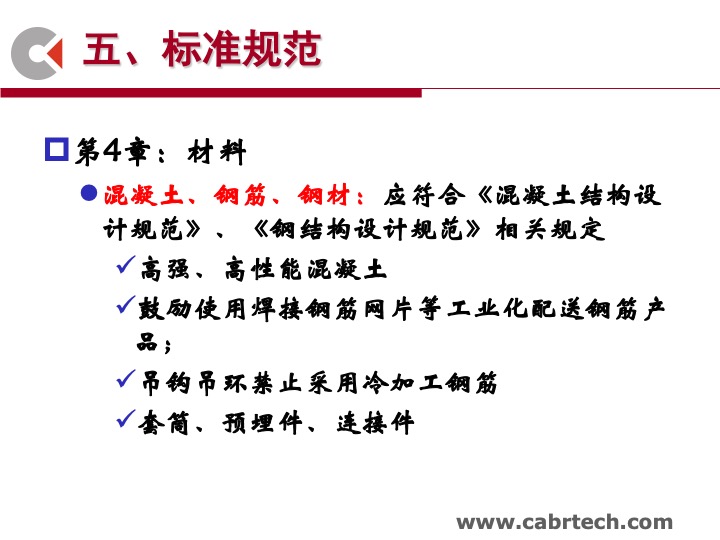 五、标准规范

第4章：材料

混凝土、钢筋、钢材：应符合《混凝土结构设计规范》、《钢结构设计规范》相关规定

高强、高性能混凝土

鼓励使用焊接钢筋网片等工业化配送钢筋产品；

吊钩吊环禁止采用冷加工钢筋

套筒、预埋件、连接件

www.cabrtech.com